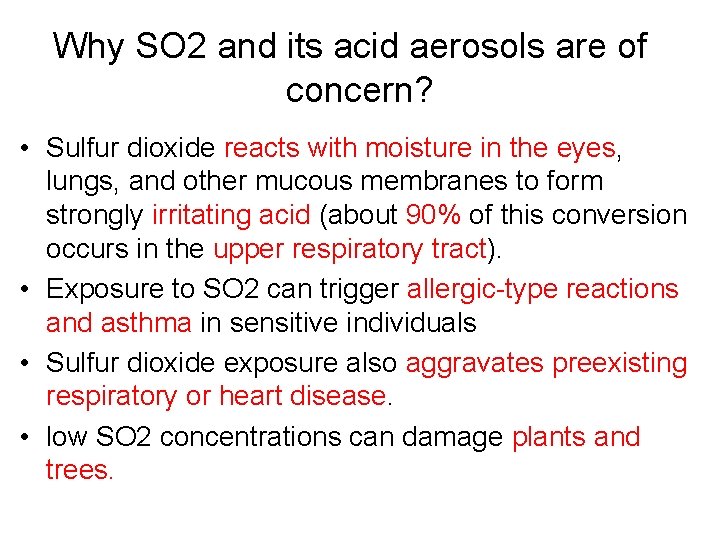 Why SO2 and its acid aerosols are of concern?

• Sulfur dioxide reacts with moisture in the eyes, lungs, and other mucous membranes to form strongly irritating acid (about 90% of this conversion occurs in the upper respiratory tract).
• Exposure to SO2 can trigger allergic-type reactions and asthma in sensitive individuals
• Sulfur dioxide exposure also aggravates preexisting respiratory or heart disease.
• low SO2 concentrations can damage plants and trees.